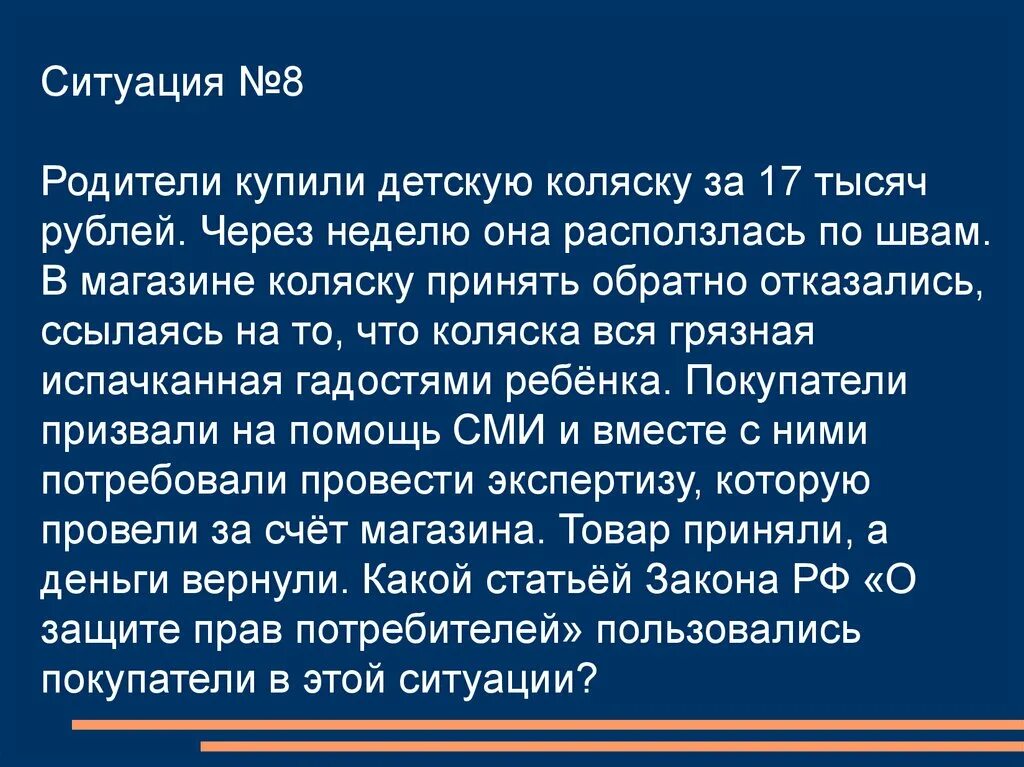 Ситуация №8

Родители купили детскую коляску за 17 тысяч рублей. Через неделю она расползлась по швам. В магазине коляску принять обратно отказались, ссылаясь на то, что коляска вся грязная испачканная гадостями ребёнка. Покупатели призвали на помощь СМИ и вместе с ними потребовали провести экспертизу, которую провели за счёт магазина. Товар приняли, а деньги вернули. Какой статьёй Закона РФ «О защите прав потребителей» пользовались покупатели в этой ситуации?